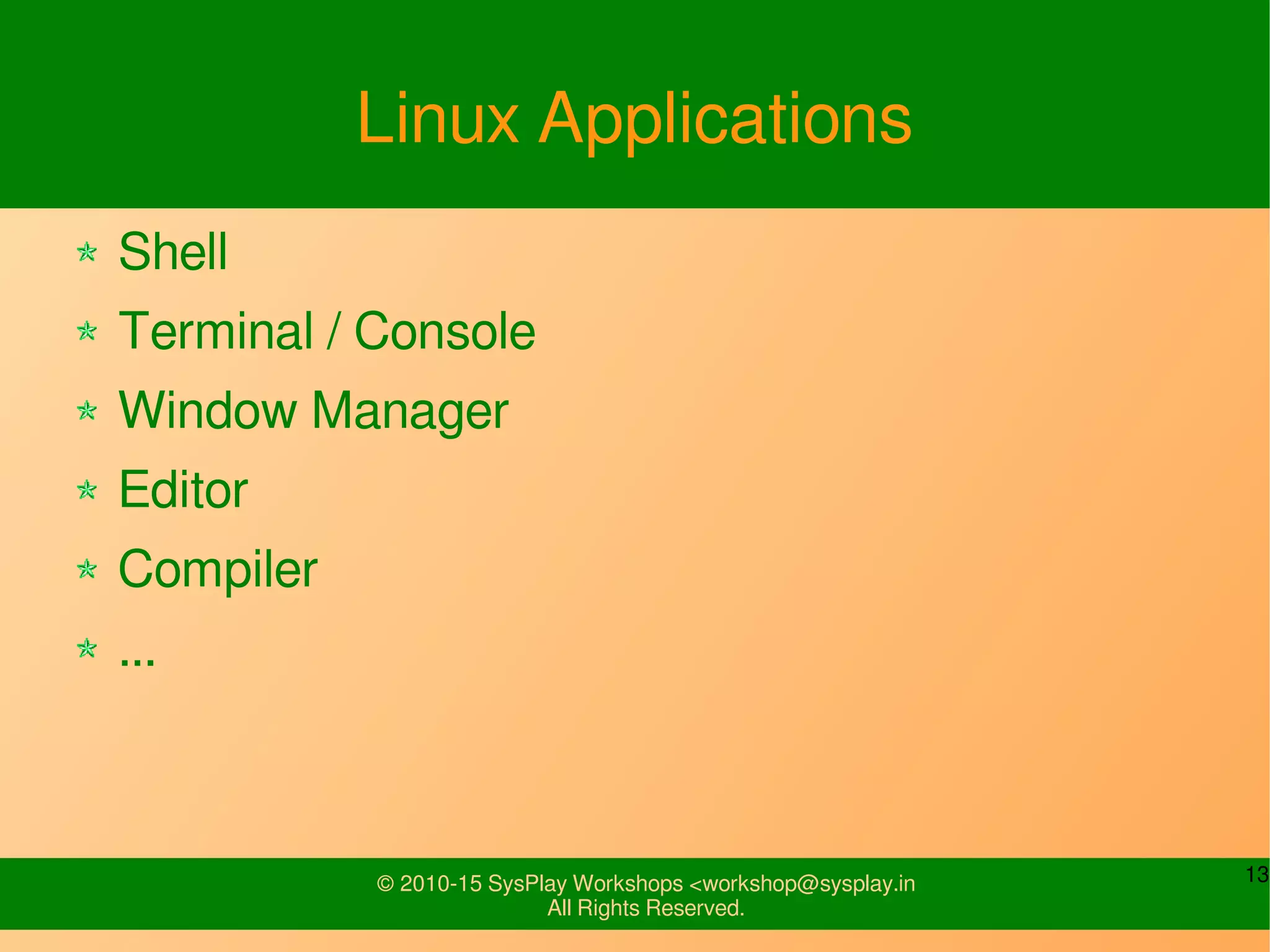 Linux Applications

Shell

Terminal / Console

Window Manager

Editor

Compiler

...

© 2010-15 SysPlay Workshops <workshop@sysplay.in
All Rights Reserved.

13